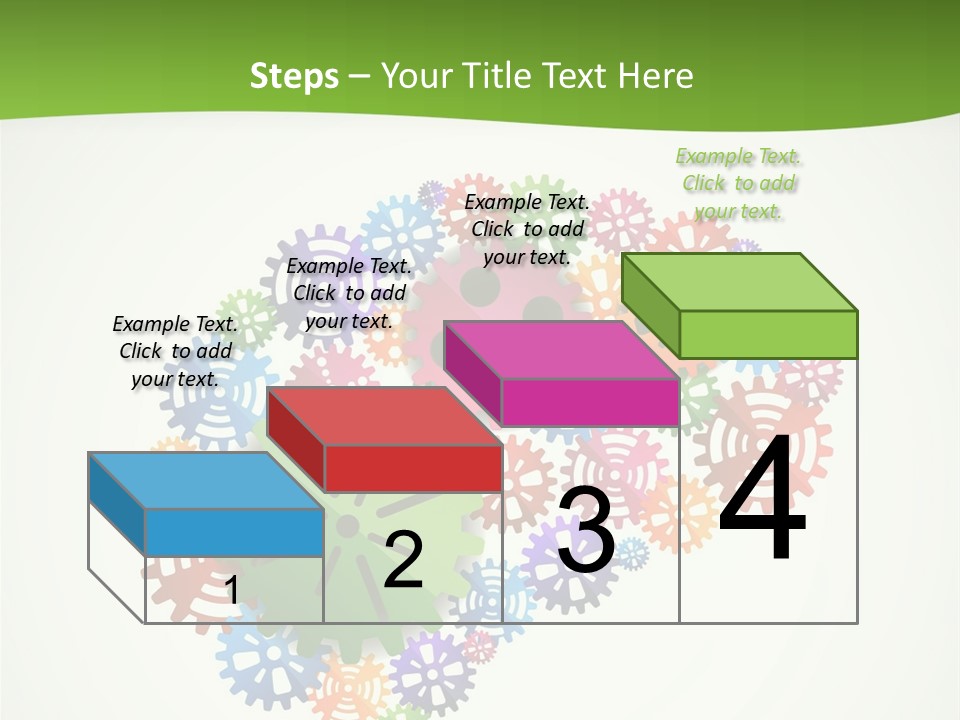 Steps – Your Title Text Here

Example Text. Click to add your text.

Example Text. Click to add your text.

Example Text. Click to add your text.

Example Text. Click to add your text.

1

2

3

4